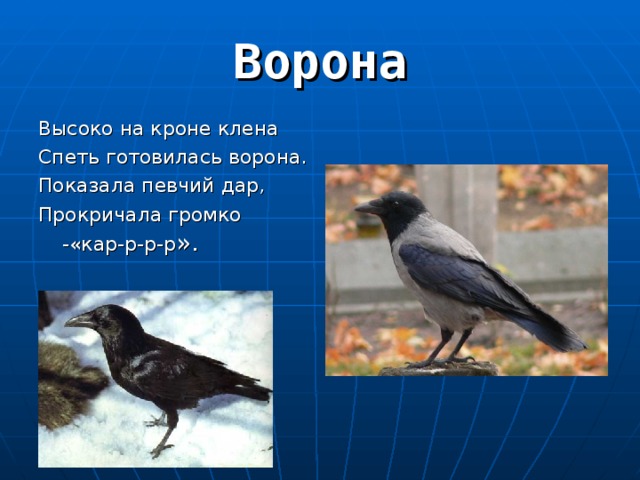 Ворона

Высоко на кроне клена
Спеть готовилась ворона.
Показала певчий дар,
Прокричала громко
-«кар-р-р-р».